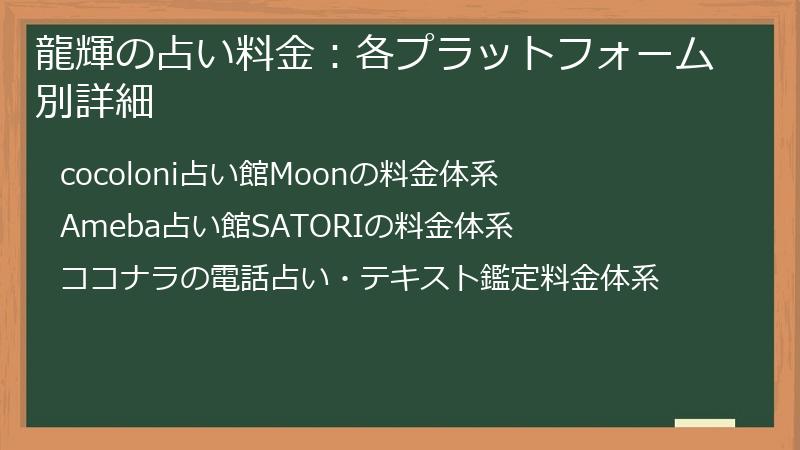 龍輝の占い料金：各プラットフォーム別詳細

cocoloni占い館Moonの料金体系

Ameba占い館SATORIの料金体系

ココナラの電話占い・テキスト鑑定料金体系